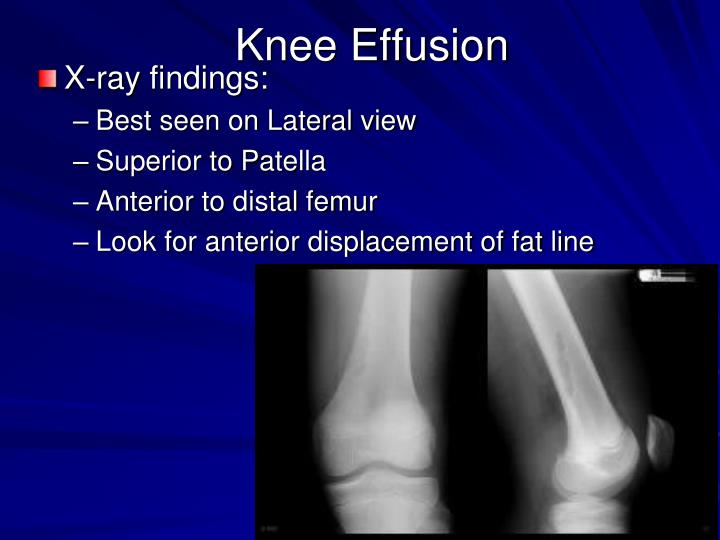 Knee Effusion

X-ray findings:

– Best seen on Lateral view
– Superior to Patella
– Anterior to distal femur
– Look for anterior displacement of fat line